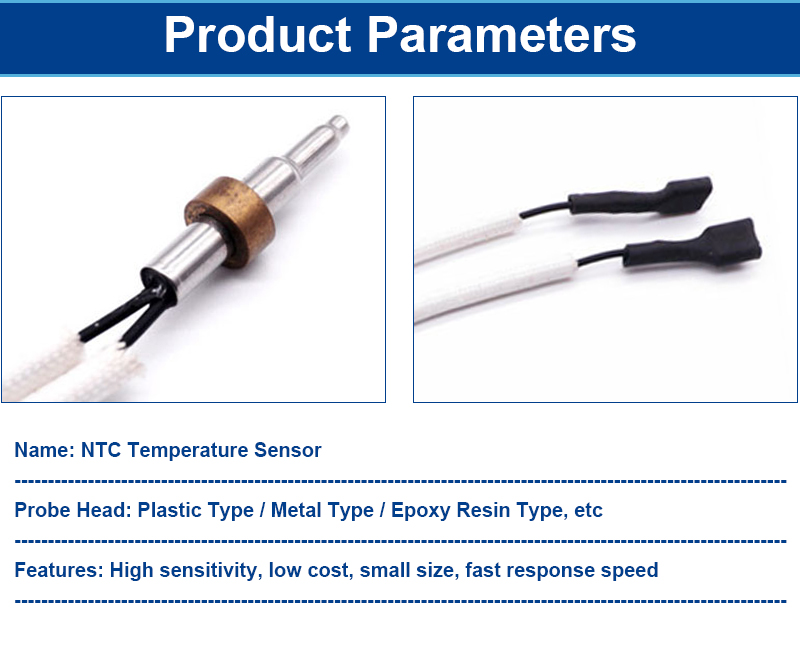 Product Parameters

Name: NTC Temperature Sensor

Probe Head: Plastic Type / Metal Type / Epoxy Resin Type, etc

Features: High sensitivity, low cost, small size, fast response speed